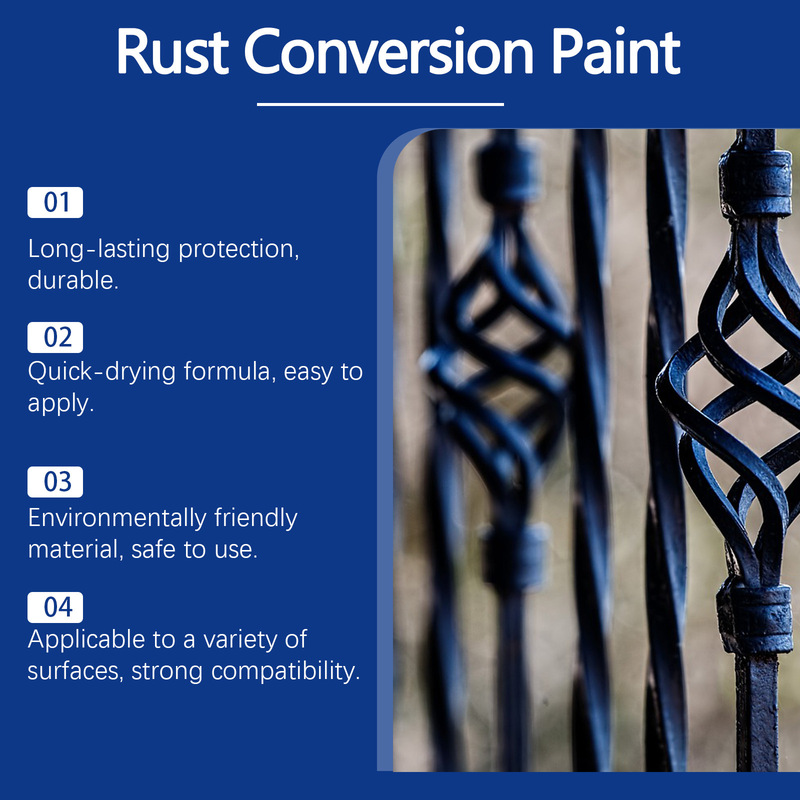 Rust Conversion Paint

01

Long-lasting protection, durable.

02

Quick-drying formula, easy to apply.

03

Environmentally friendly material, safe to use.

04

Applicable to a variety of surfaces, strong compatibility.